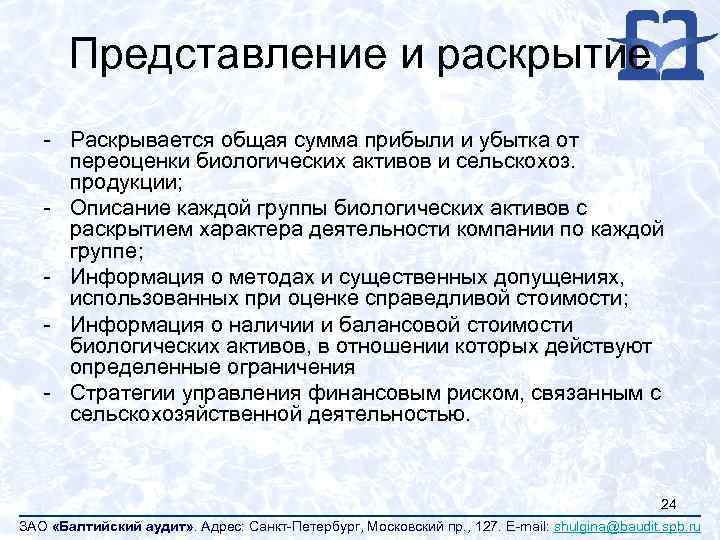 Представление и раскрытие

- Раскрывается общая сумма прибыли и убытка от переоценки биологических активов и сельскохоз. продукции;
- Описание каждой группы биологических активов с раскрытием характера деятельности компании по каждой группе;
- Информация о методах и существенных допущениях, использованных при оценке справедливой стоимости;
- Информация о наличии и балансовой стоимости биологических активов, в отношении которых действуют определенные ограничения
- Стратегии управления финансовым риском, связанным с сельскохозяйственной деятельностью.

24

ЗАО «Балтийский аудит». Адрес: Санкт-Петербург, Московский пр., 127. E-mail: shulgina@baudit.spb.ru